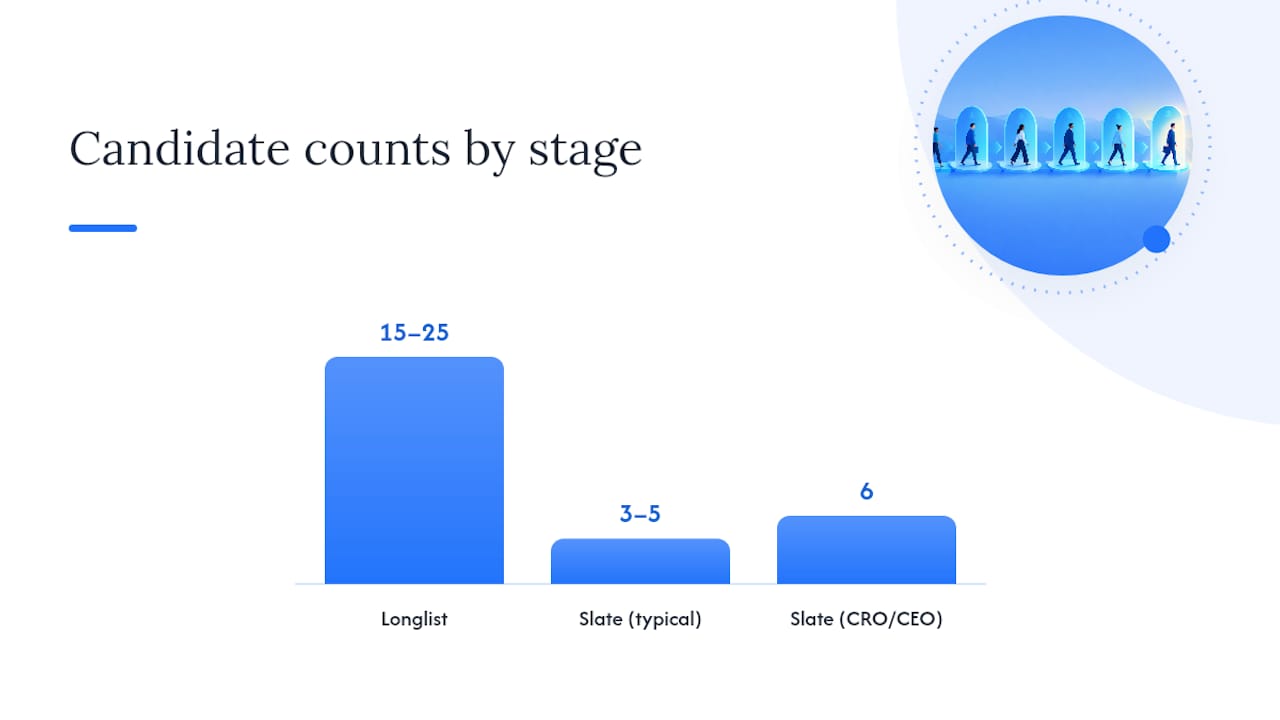 Candidate counts by stage

15–25

3–5

6

Longlist

Slate (typical)

Slate (CRO/CEO)